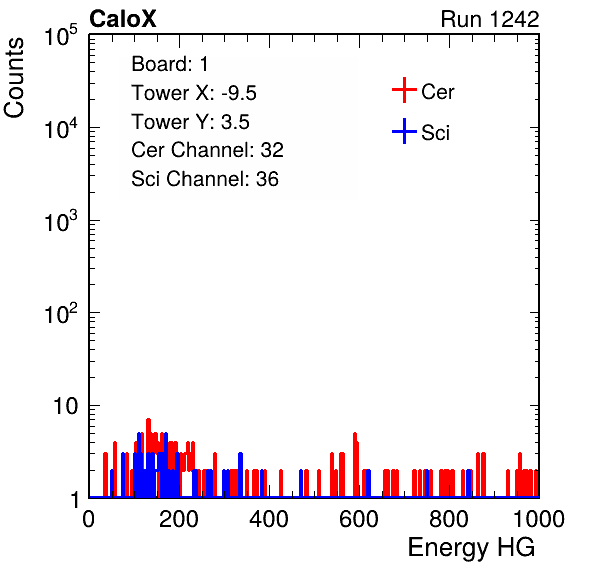 CaloX

Run 1242

Counts

$10^5$

$10^4$

$10^3$

$10^2$

10

1

Board: 1
Tower X: -9.5
Tower Y: 3.5
Cer Channel: 32
Sci Channel: 36

Cer

Sci

0 200 400 600 800 1000

Energy HG